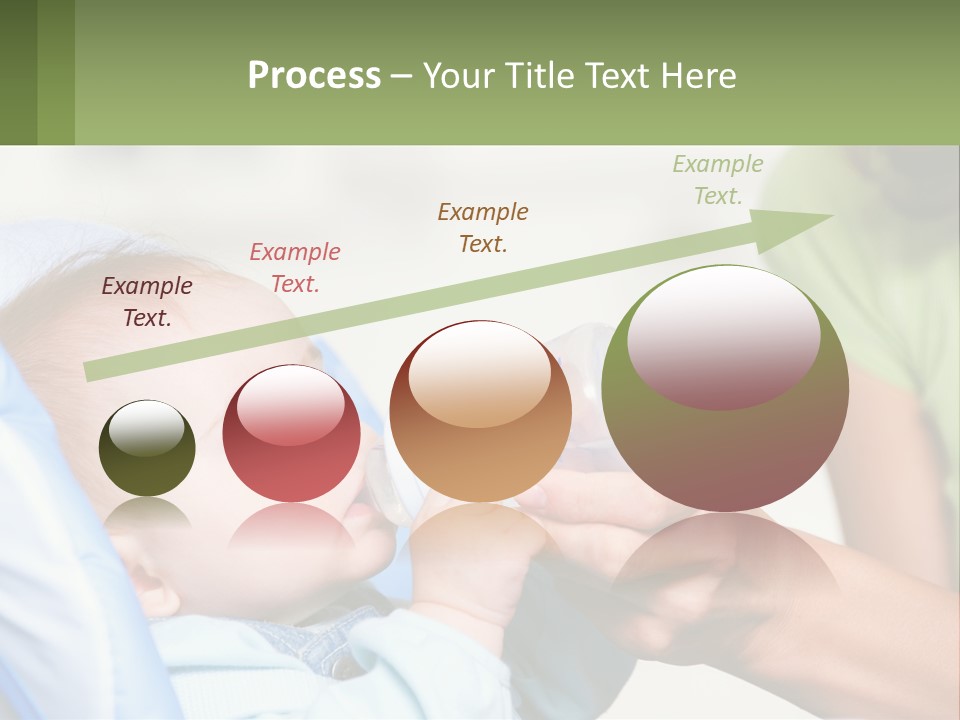 Process – Your Title Text Here

Example Text.

Example Text.

Example Text.

Example Text.